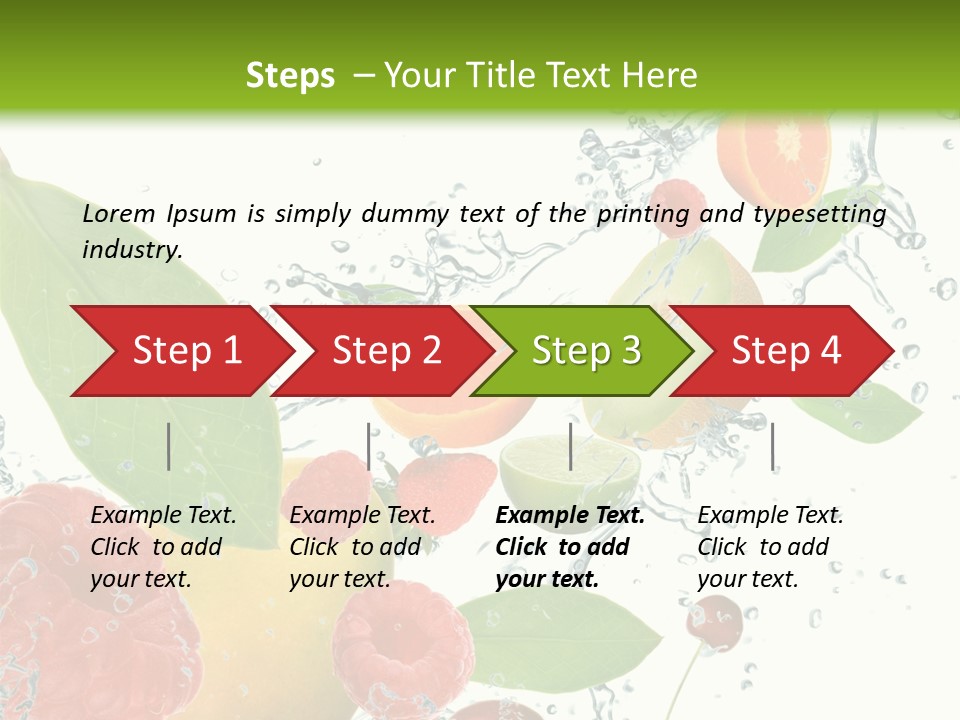 Steps – Your Title Text Here

Lorem Ipsum is simply dummy text of the printing and typesetting industry.

Step 1

Step 2

Step 3

Step 4

Example Text. Click to add your text.

Example Text. Click to add your text.

Example Text. Click to add your text.

Example Text. Click to add your text.